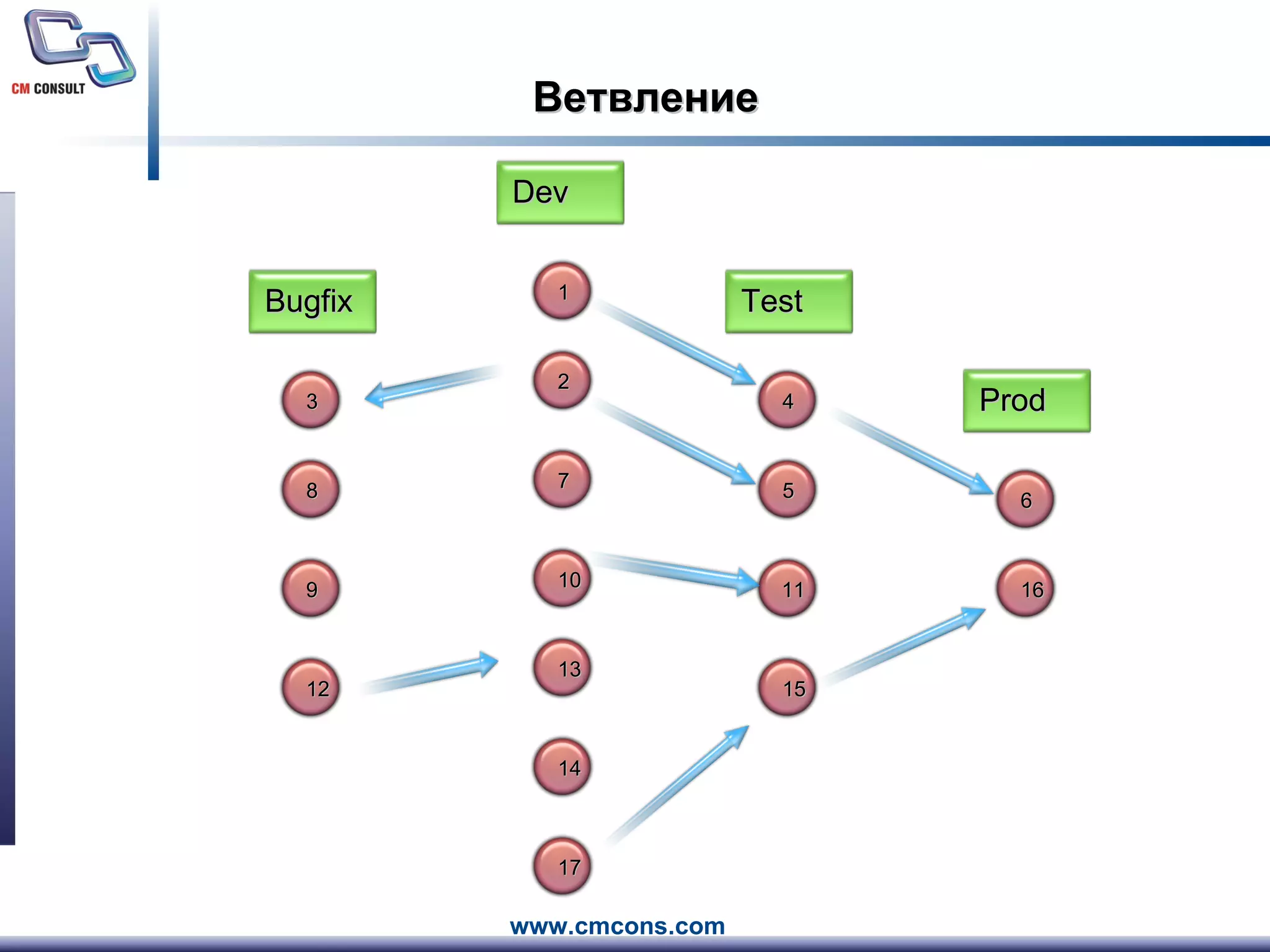 CM CONSULT

Ветвление

Dev

Bugfix

Test

Prod

1

2

3

4

5

6

7

8

9

10

11

12

13

14

15

16

17

www.cmcons.com